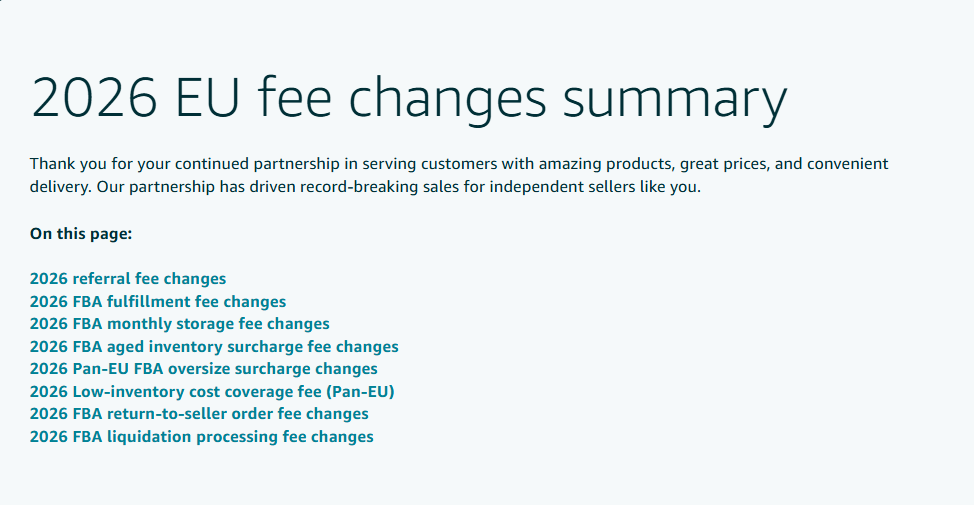 2026 EU fee changes summary

Thank you for your continued partnership in serving customers with amazing products, great prices, and convenient delivery. Our partnership has driven record-breaking sales for independent sellers like you.

On this page:

2026 referral fee changes
2026 FBA fulfillment fee changes
2026 FBA monthly storage fee changes
2026 FBA aged inventory surcharge fee changes
2026 Pan-EU FBA oversize surcharge changes
2026 Low-inventory cost coverage fee (Pan-EU)
2026 FBA return-to-seller order fee changes
2026 FBA liquidation processing fee changes